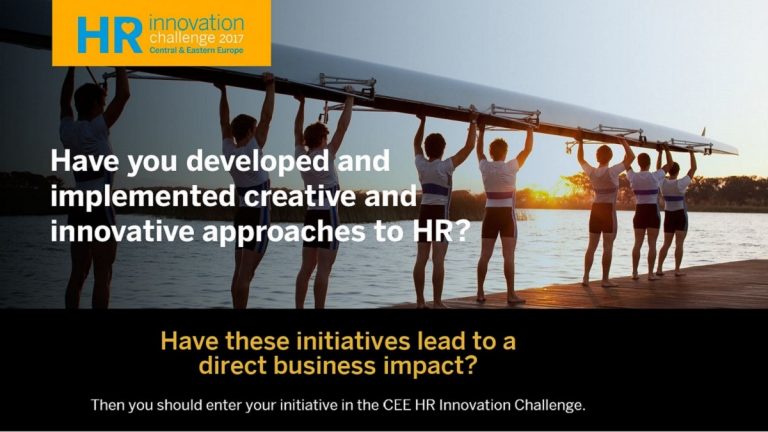 HR innovation challenge 2017
Central & Eastern Europe

Have you developed and implemented creative and innovative approaches to HR?

Have these initiatives lead to a direct business impact?

Then you should enter your initiative in the CEE HR Innovation Challenge.